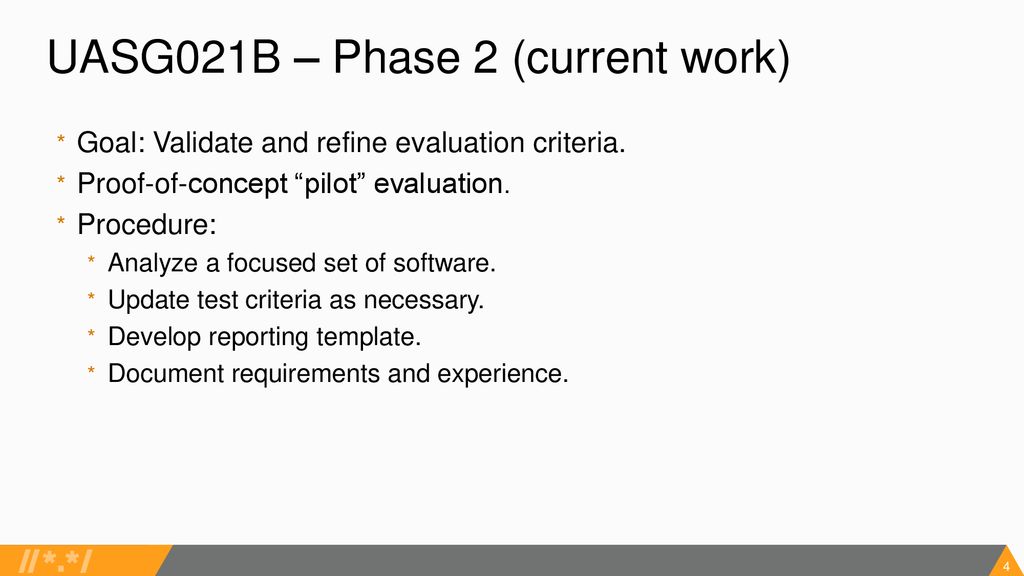 UASG021B – Phase 2 (current work)

* Goal: Validate and refine evaluation criteria.
* Proof-of-concept “pilot” evaluation.
* Procedure:
  * Analyze a focused set of software.
  * Update test criteria as necessary.
  * Develop reporting template.
  * Document requirements and experience.

//*.*/

4